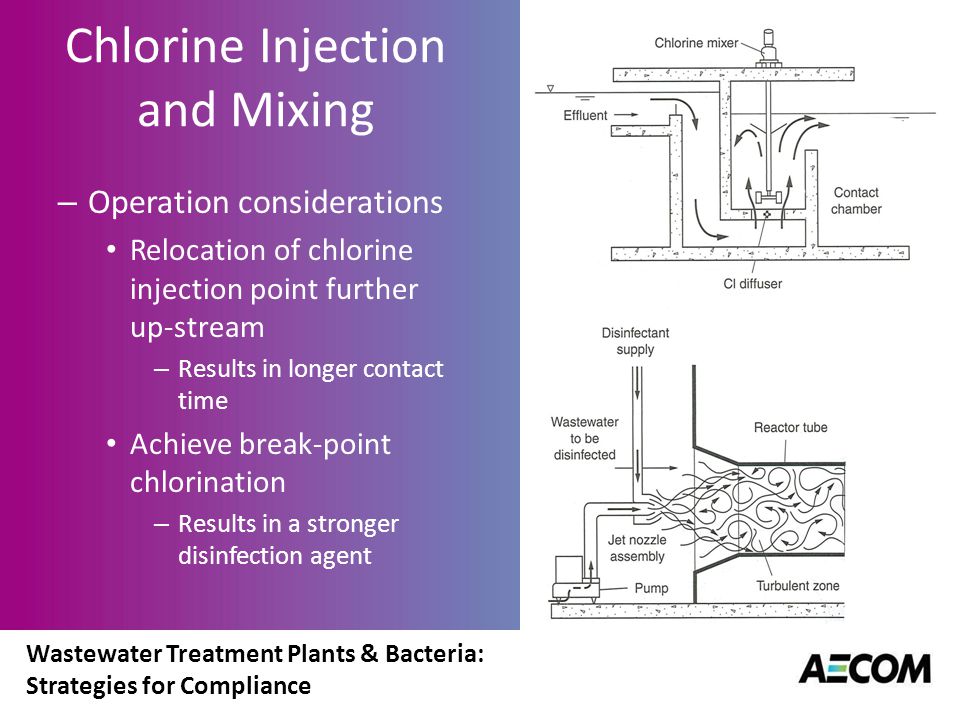 Chlorine Injection and Mixing

– Operation considerations

• Relocation of chlorine injection point further up-stream

– Results in longer contact time

• Achieve break-point chlorination

– Results in a stronger disinfection agent

Chlorine mixer

Effluent

Contact chamber

Cl diffuser

Disinfectant supply

Wastewater to be disinfected

Reactor tube

Jet nozzle assembly

Pump

Turbulent zone

Wastewater Treatment Plants & Bacteria: Strategies for Compliance

AECOM